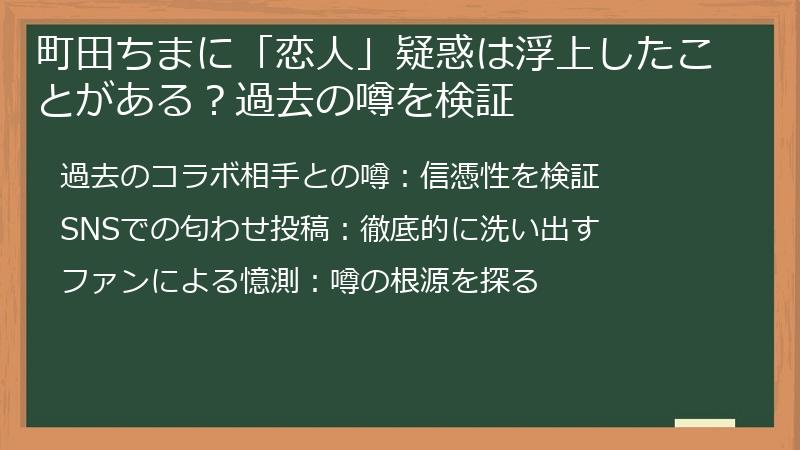 町田ちまに「恋人」疑惑は浮上したことがある？過去の噂を検証

過去のコラボ相手との噂：信憑性を検証

SNSでの匂わせ投稿：徹底的に洗い出す

ファンによる憶測：噂の根源を探る